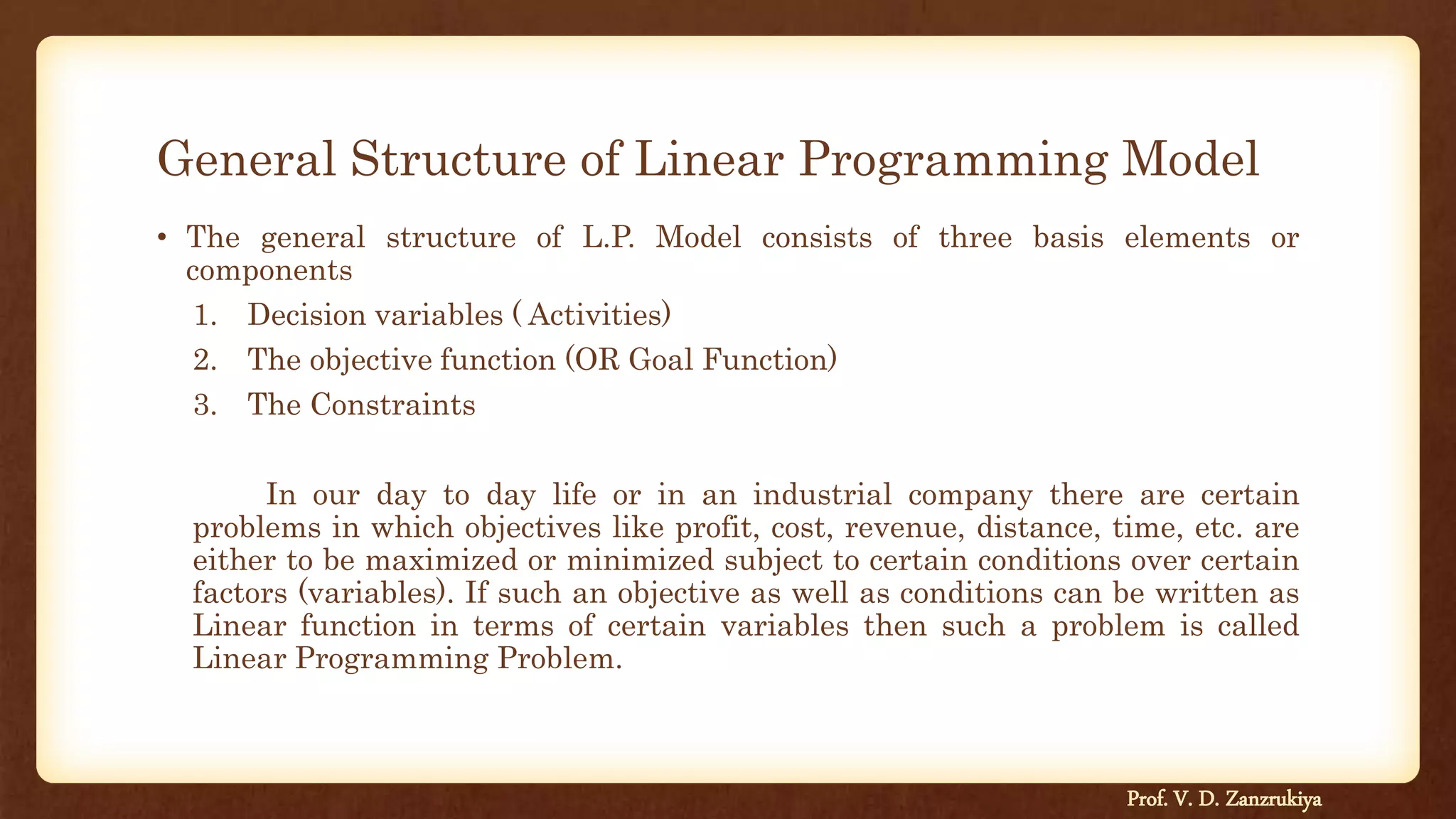 General Structure of Linear Programming Model

• The general structure of L.P. Model consists of three basis elements or components

1. Decision variables ( Activities)
2. The objective function (OR Goal Function)
3. The Constraints

In our day to day life or in an industrial company there are certain problems in which objectives like profit, cost, revenue, distance, time, etc. are either to be maximized or minimized subject to certain conditions over certain factors (variables). If such an objective as well as conditions can be written as Linear function in terms of certain variables then such a problem is called Linear Programming Problem.

Prof. V. D. Zanzrukiya